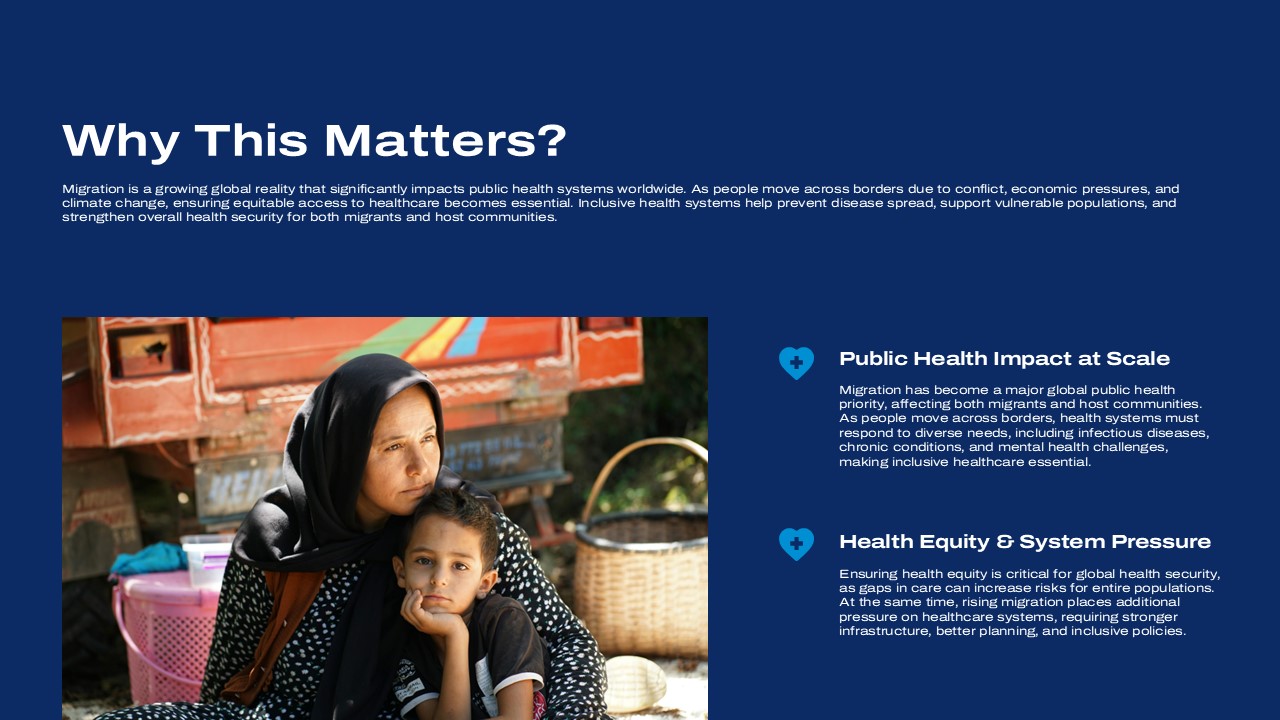 Why This Matters?

Migration is a growing global reality that significantly impacts public health systems worldwide. As people move across borders due to conflict, economic pressures, and climate change, ensuring equitable access to healthcare becomes essential. Inclusive health systems help prevent disease spread, support vulnerable populations, and strengthen overall health security for both migrants and host communities.

Public Health Impact at Scale

Migration has become a major global public health priority, affecting both migrants and host communities. As people move across borders, health systems must respond to diverse needs, including infectious diseases, chronic conditions, and mental health challenges, making inclusive healthcare essential.

Health Equity & System Pressure

Ensuring health equity is critical for global health security, as gaps in care can increase risks for entire populations. At the same time, rising migration places additional pressure on healthcare systems, requiring stronger infrastructure, better planning, and inclusive policies.